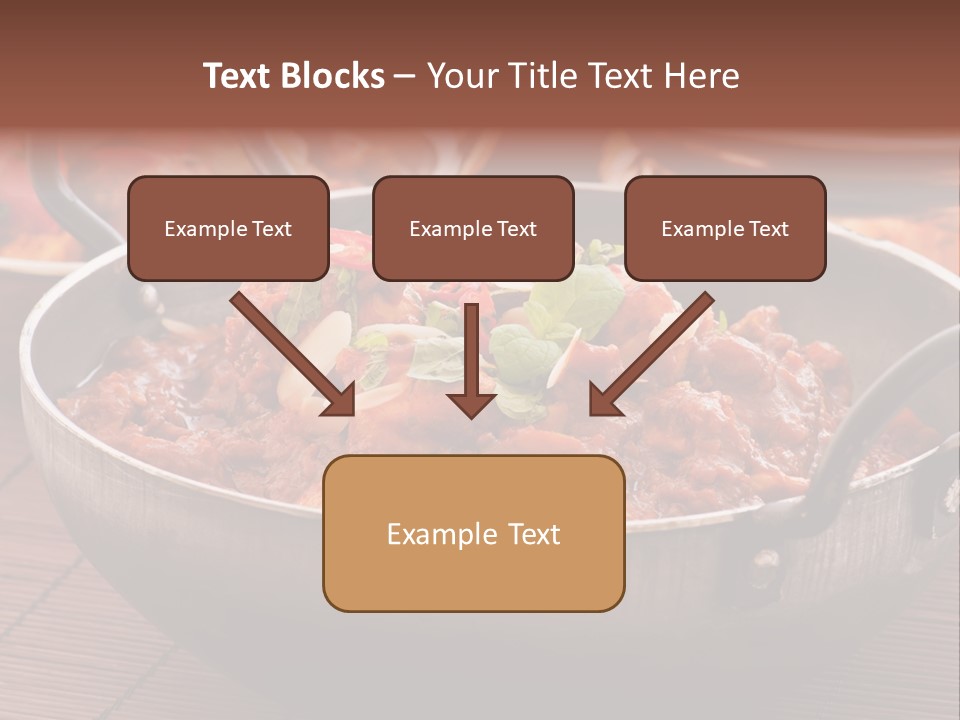 Text Blocks – Your Title Text Here

Example Text

Example Text

Example Text

Example Text